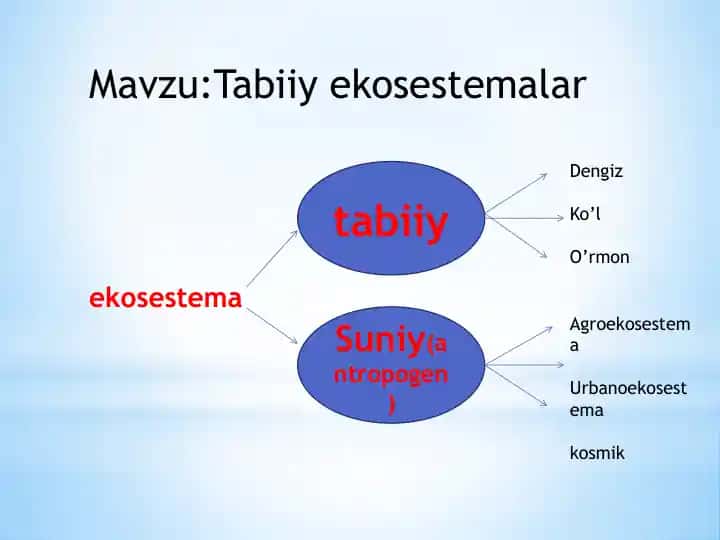 Mavzu:Tabiiy ekosestemalar

ekosestema

tabiiy

Dengiz

Ko’l

O’rmon

Suniy(antropogen)

Agroekosestema

Urbanoekosestema

kosmik